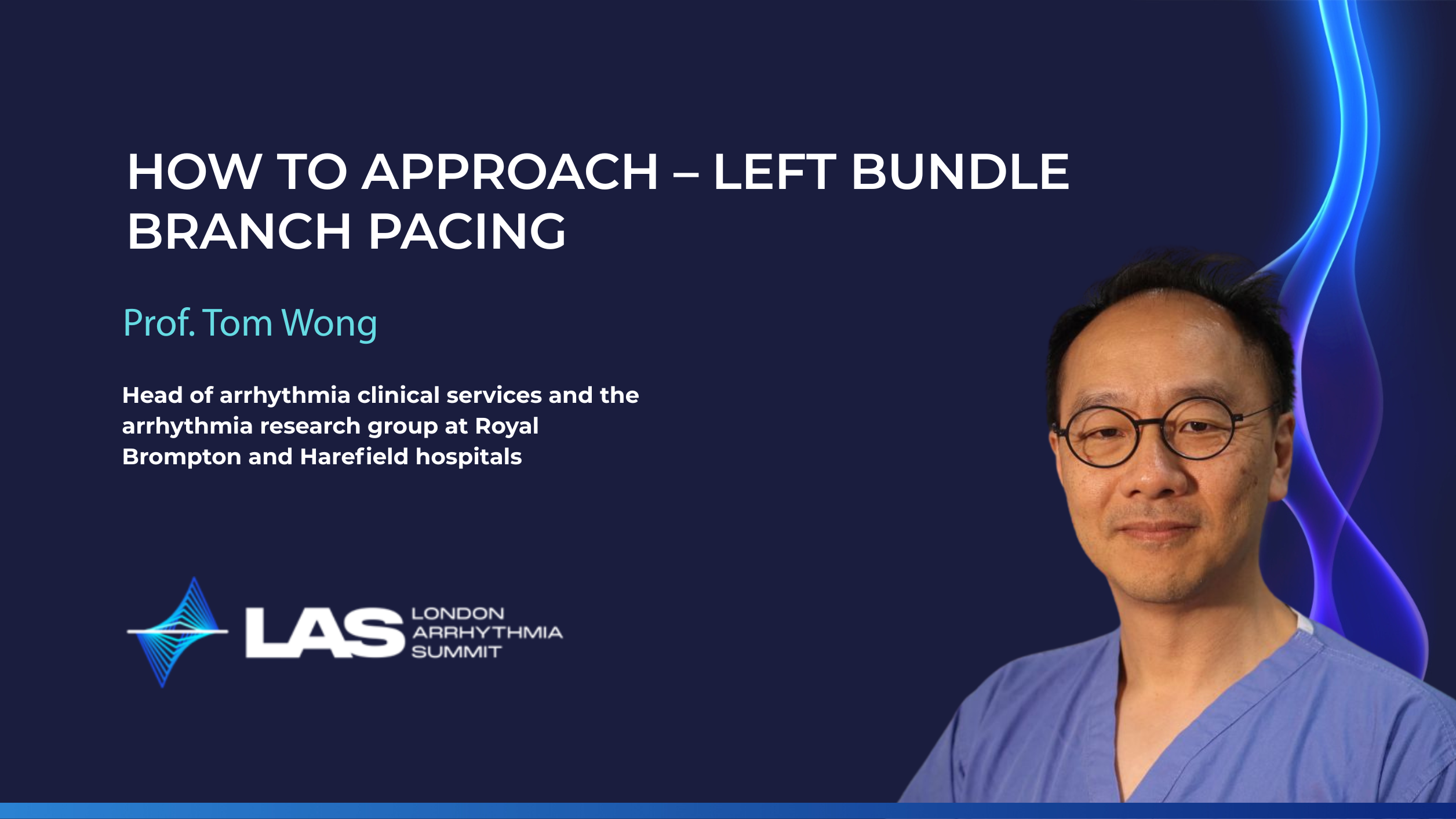 HOW TO APPROACH – LEFT BUNDLE BRANCH PACING

Prof. Tom Wong

Head of arrhythmia clinical services and the arrhythmia research group at Royal Brompton and Harefield hospitals

LAS LONDON ARRHYTHMIA SUMMIT